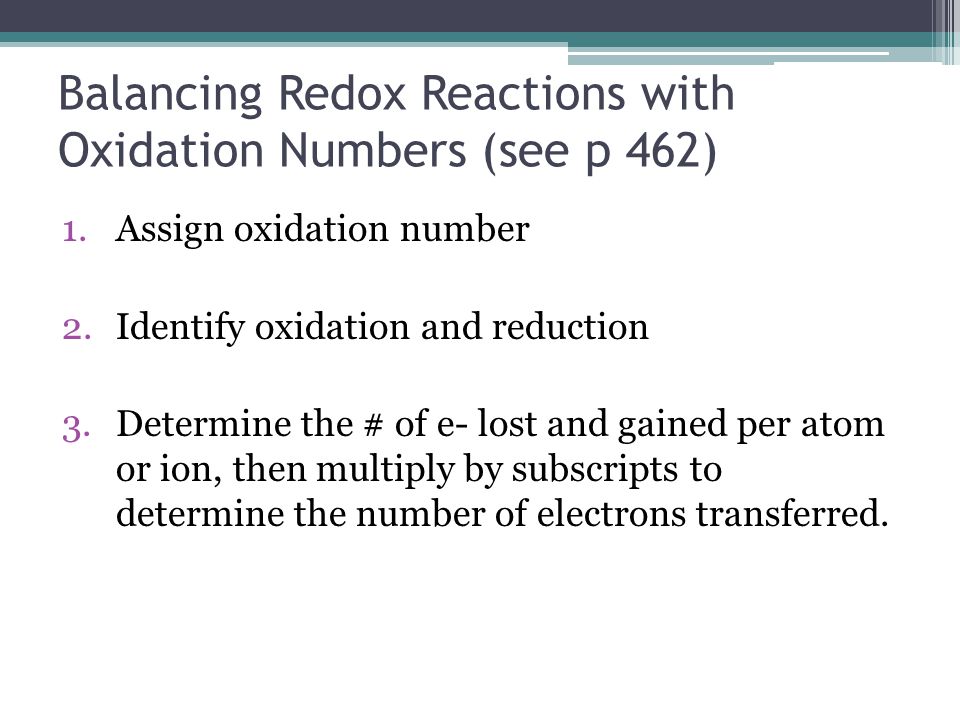 Balancing Redox Reactions with Oxidation Numbers (see p 462)

1. Assign oxidation number

2. Identify oxidation and reduction

3. Determine the # of e- lost and gained per atom or ion, then multiply by subscripts to determine the number of electrons transferred.